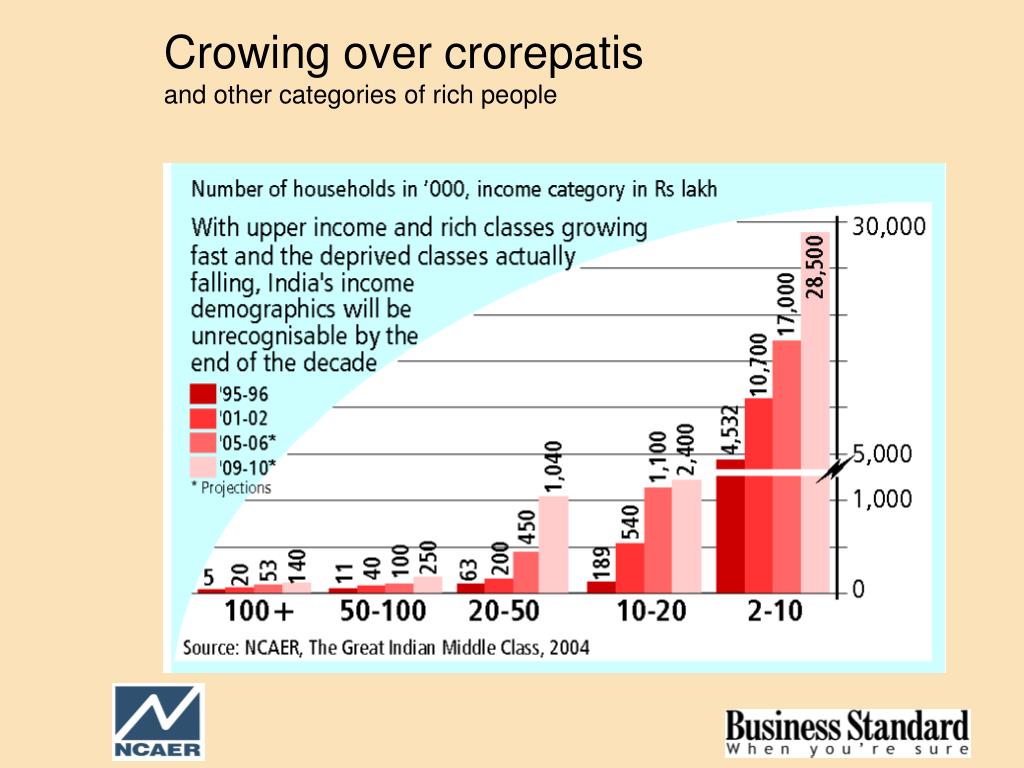 Crowing over crorepatis
and other categories of rich people

Number of households in '000, income category in Rs lakh

With upper income and rich classes growing fast and the deprived classes actually falling, India's income demographics will be unrecognisable by the end of the decade

'95-96
'01-02
'05-06*
'09-10*
* Projections

30,000
5,000
1,000
0

5 20 53 140
100+

11 40 100 250
50-100

63 200 450 1,040
20-50

189 540 1,100 2,400
10-20

4,532 10,700 17,000 28,500
2-10

Source: NCAER, The Great Indian Middle Class, 2004

NCAER

Business Standard
When you're sure